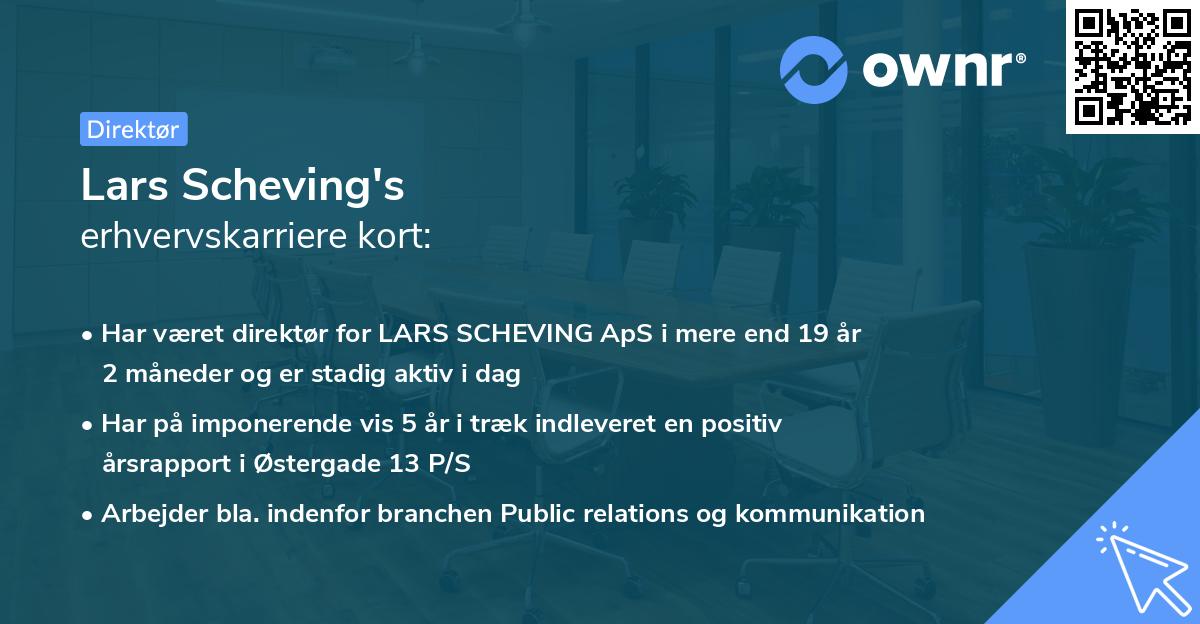 ownr®

Direktør

Lars Scheving's
erhvervskarriere kort:

• Har været direktør for LARS SCHEVING ApS i mere end 19 år 2 måneder og er stadig aktiv i dag

• Har på imponerende vis 5 år i træk indleveret en positiv årsrapport i Østergade 13 P/S

• Arbejder bla. indenfor branchen Public relations og kommunikation